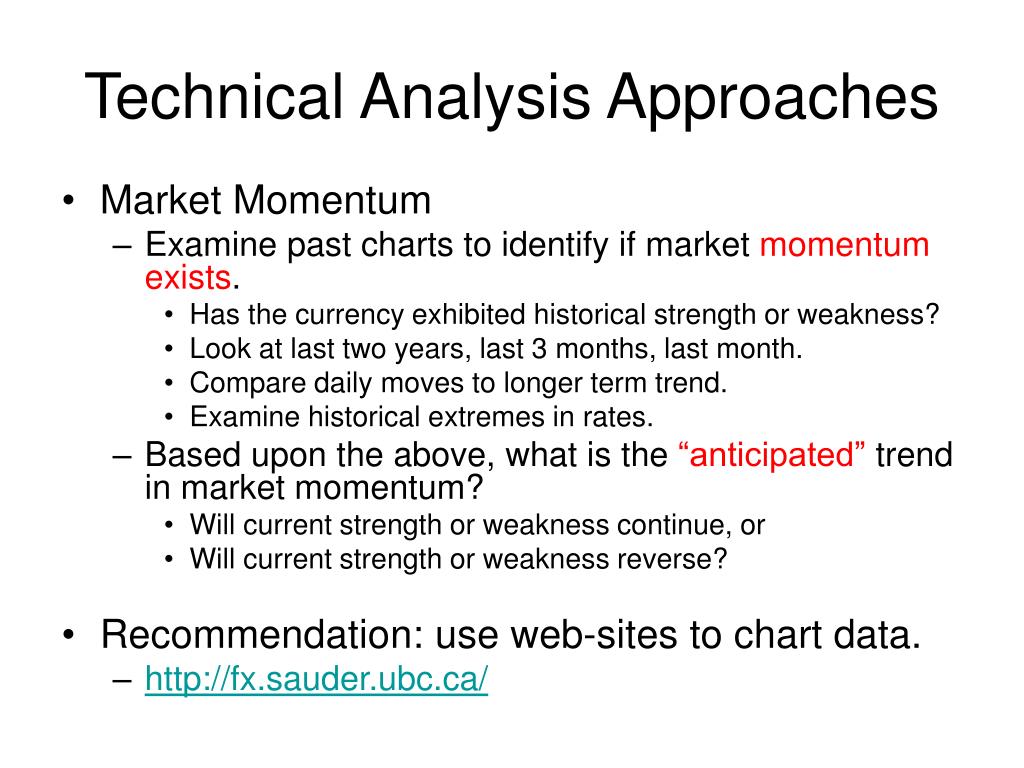 Technical Analysis Approaches

• Market Momentum
  – Examine past charts to identify if market momentum exists.
    • Has the currency exhibited historical strength or weakness?
    • Look at last two years, last 3 months, last month.
    • Compare daily moves to longer term trend.
    • Examine historical extremes in rates.
  – Based upon the above, what is the “anticipated” trend in market momentum?
    • Will current strength or weakness continue, or
    • Will current strength or weakness reverse?

• Recommendation: use web-sites to chart data.
  – http://fx.sauder.ubc.ca/